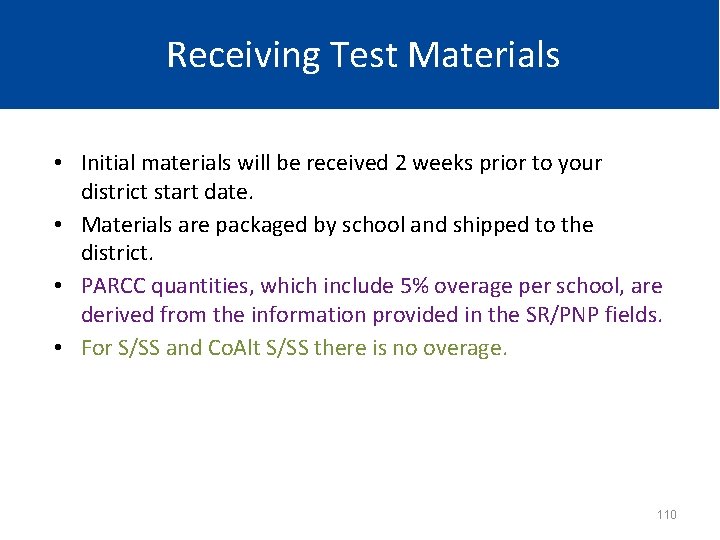 Receiving Test Materials

• Initial materials will be received 2 weeks prior to your district start date.
• Materials are packaged by school and shipped to the district.
• PARCC quantities, which include 5% overage per school, are derived from the information provided in the SR/PNP fields.
• For S/SS and CoAlt S/SS there is no overage.

110